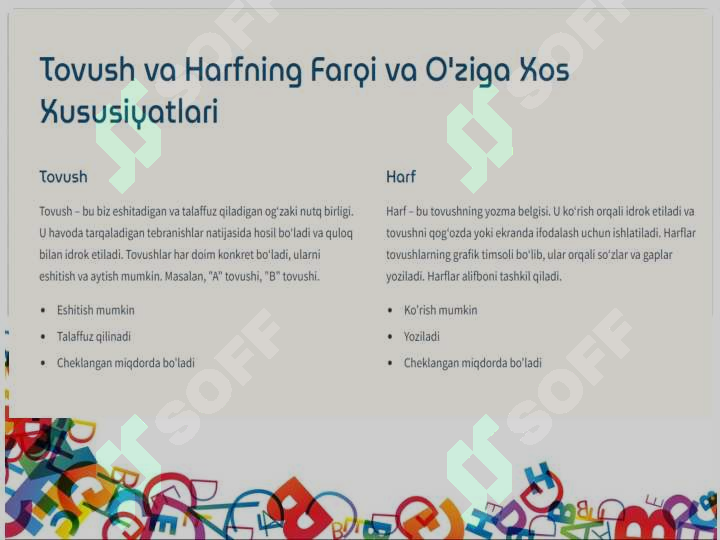 Tovush va Harfning Farqi va O'ziga Xos Xususiyatlari

Tovush

Tovush – bu biz eshitadigan va talaffuz qiladigan og'zaki nutq birligi. U havoda tarqaladigan tebranishlar natijasida hosil bo'ladi va quloq bilan idrok etiladi. Tovushlar har doim konkret bo'ladi, ularni eshitish va aytish mumkin. Masalan, "A" tovushi, "B" tovushi.

• Eshitish mumkin
• Talaffuz qilinadi
• Cheklangan miqdorda bo'ladi

Harf

Harf – bu tovushning yozma belgisi. U ko'rish orqali idrok etiladi va tovushni qog'ozda yoki ekranda ifodalash uchun ishlatiladi. Harflar tovushlarning grafik timsoli bo'lib, ular orqali so'zlar va gaplar yoziladi. Harflar alifboni tashkil qiladi.

• Ko'rish mumkin
• Yoziladi
• Cheklangan miqdorda bo'ladi

SOFF SOFF SOFF SOFF